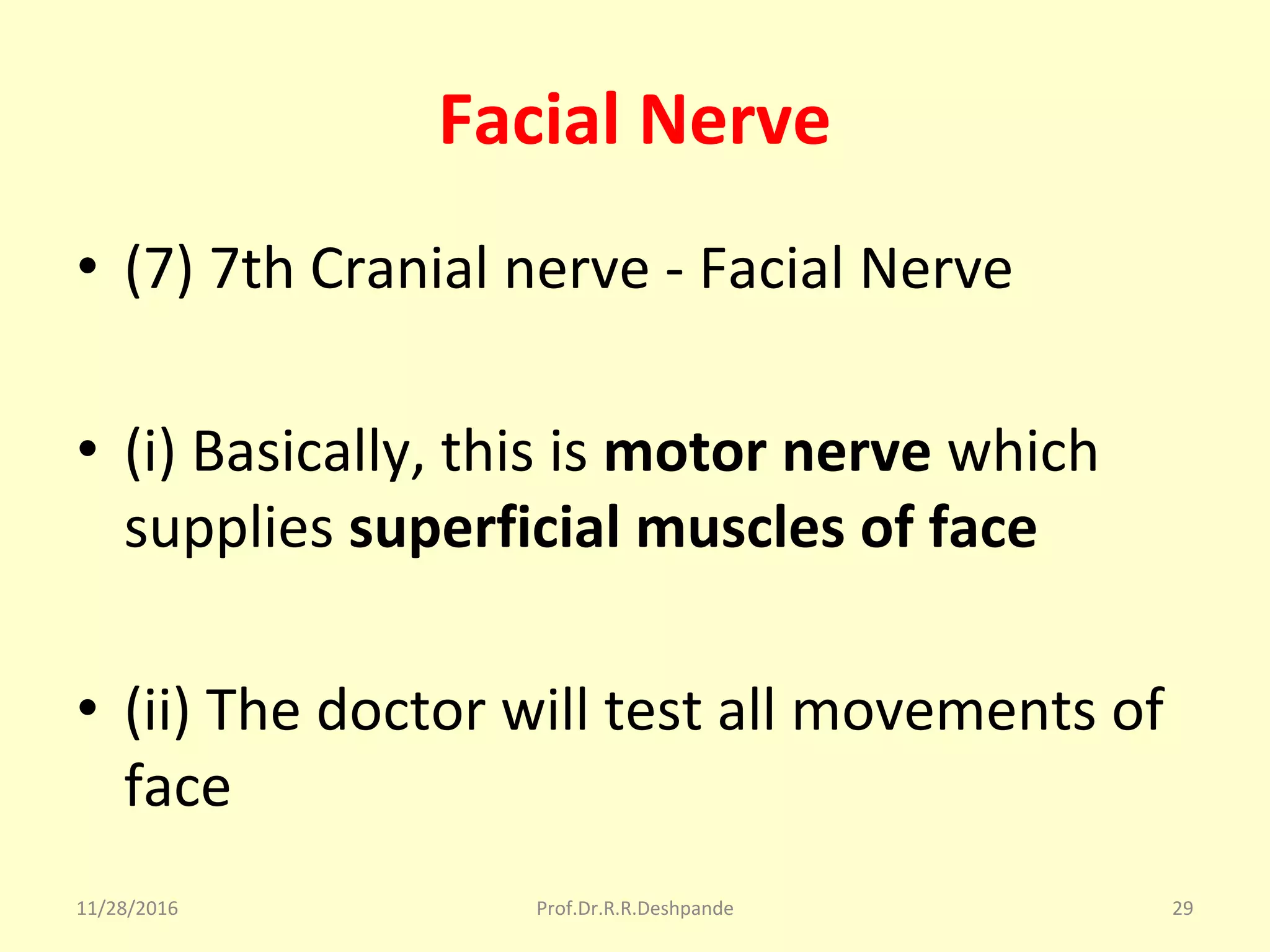 Facial Nerve

• (7) 7th Cranial nerve - Facial Nerve

• (i) Basically, this is motor nerve which supplies superficial muscles of face

• (ii) The doctor will test all movements of face

11/28/2016 Prof.Dr.R.R.Deshpande 29